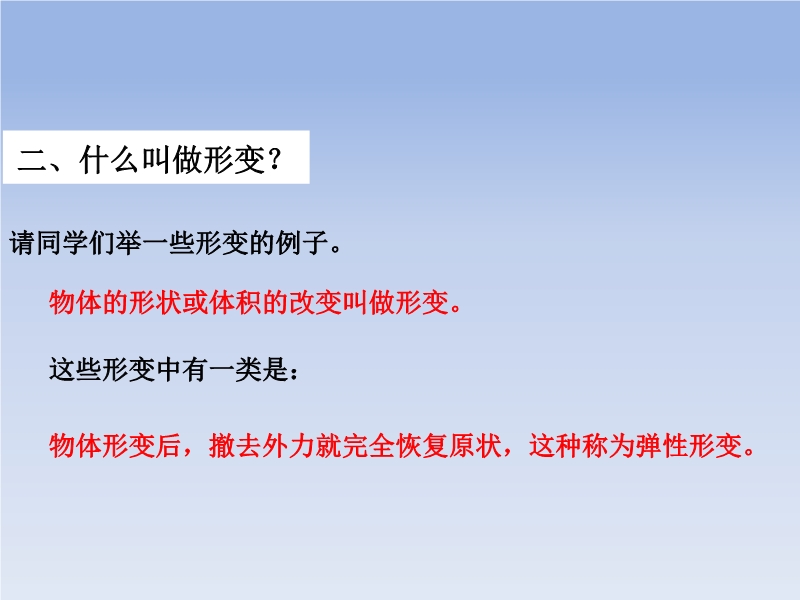 二、什么叫做形变？

请同学们举一些形变的例子。

物体的形状或体积的改变叫做形变。

这些形变中有一类是：

物体形变后，撤去外力就完全恢复原状，这种称为弹性形变。